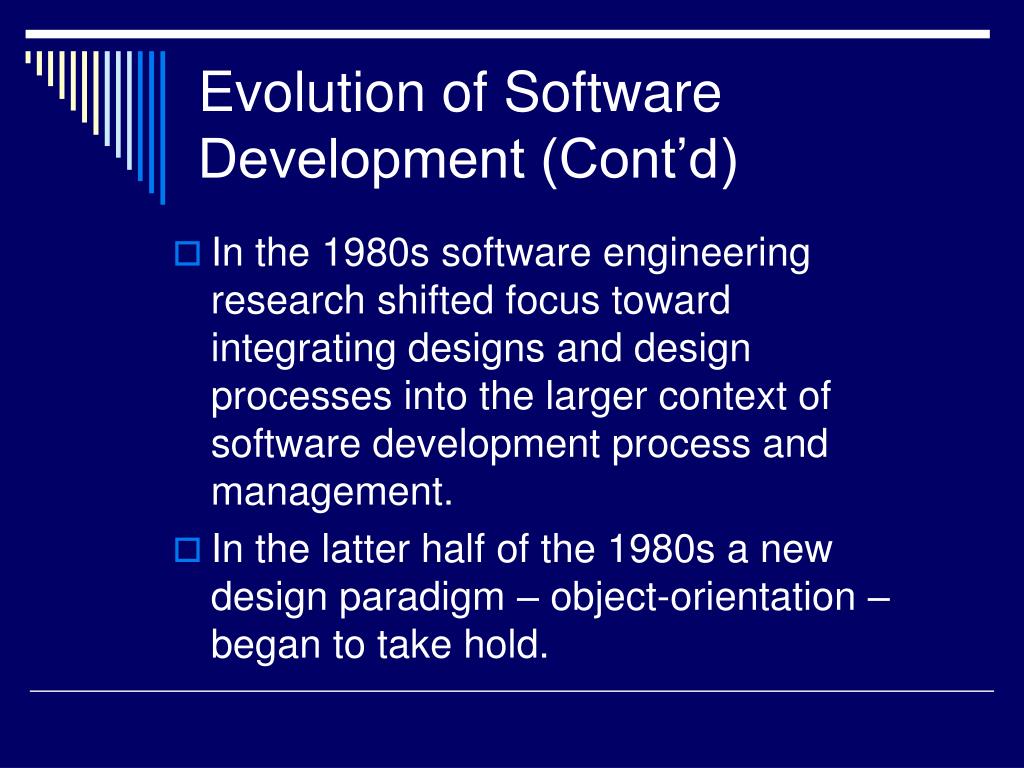 Evolution of Software Development (Cont’d)

In the 1980s software engineering research shifted focus toward integrating designs and design processes into the larger context of software development process and management.

In the latter half of the 1980s a new design paradigm – object-orientation – began to take hold.